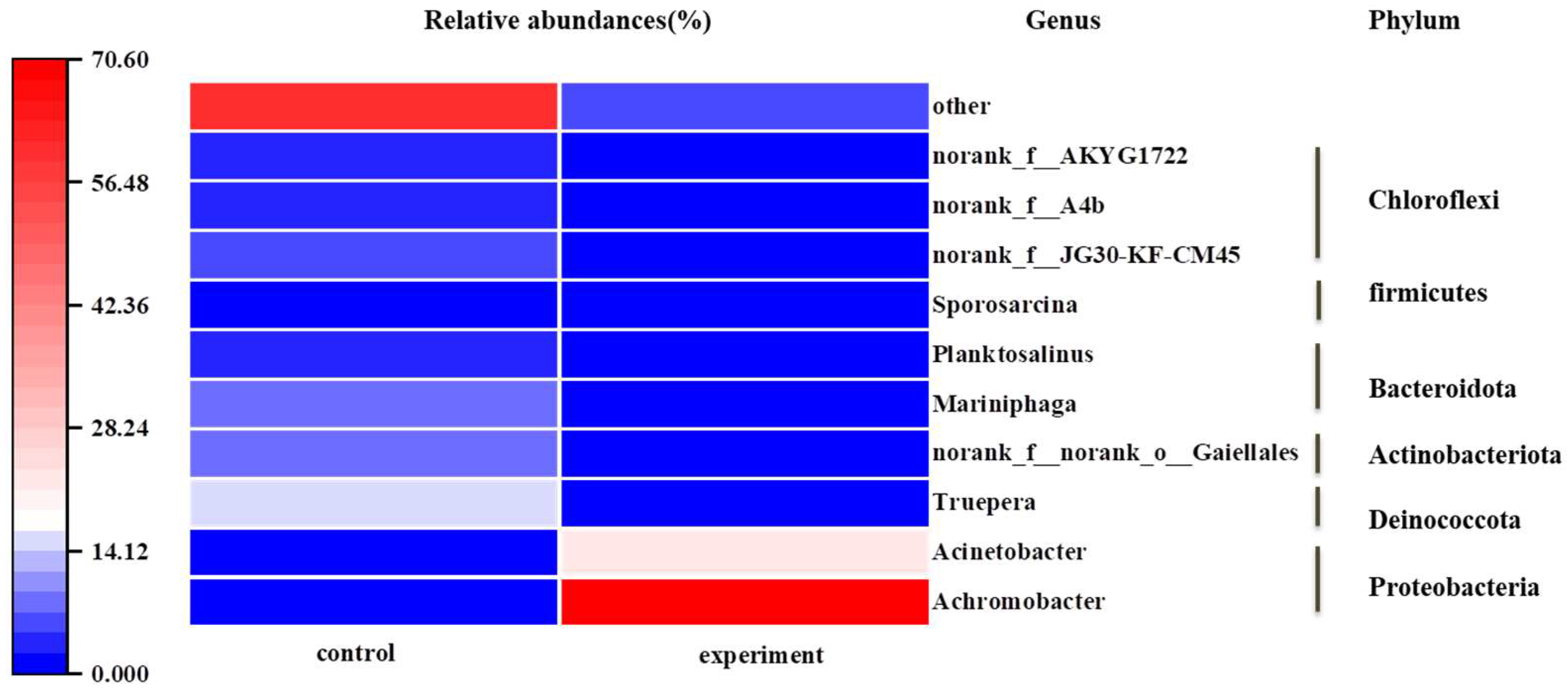 Relative abundances(%)
Genus
Phylum

70.60
56.48
42.36
28.24
14.12
0.000

other
norank_f__AKYG1722
norank_f__A4b
norank_f__JG30-KF-CM45
Sporosarcina
Planktosalinus
Mariniphaga
norank_f__norank_o__Gaiellales
Truepera
Acinetobacter
Achromobacter

Chloroflexi
firmicutes
Bacteroidota
Actinobacteriota
Deinococcota
Proteobacteria

control
experiment